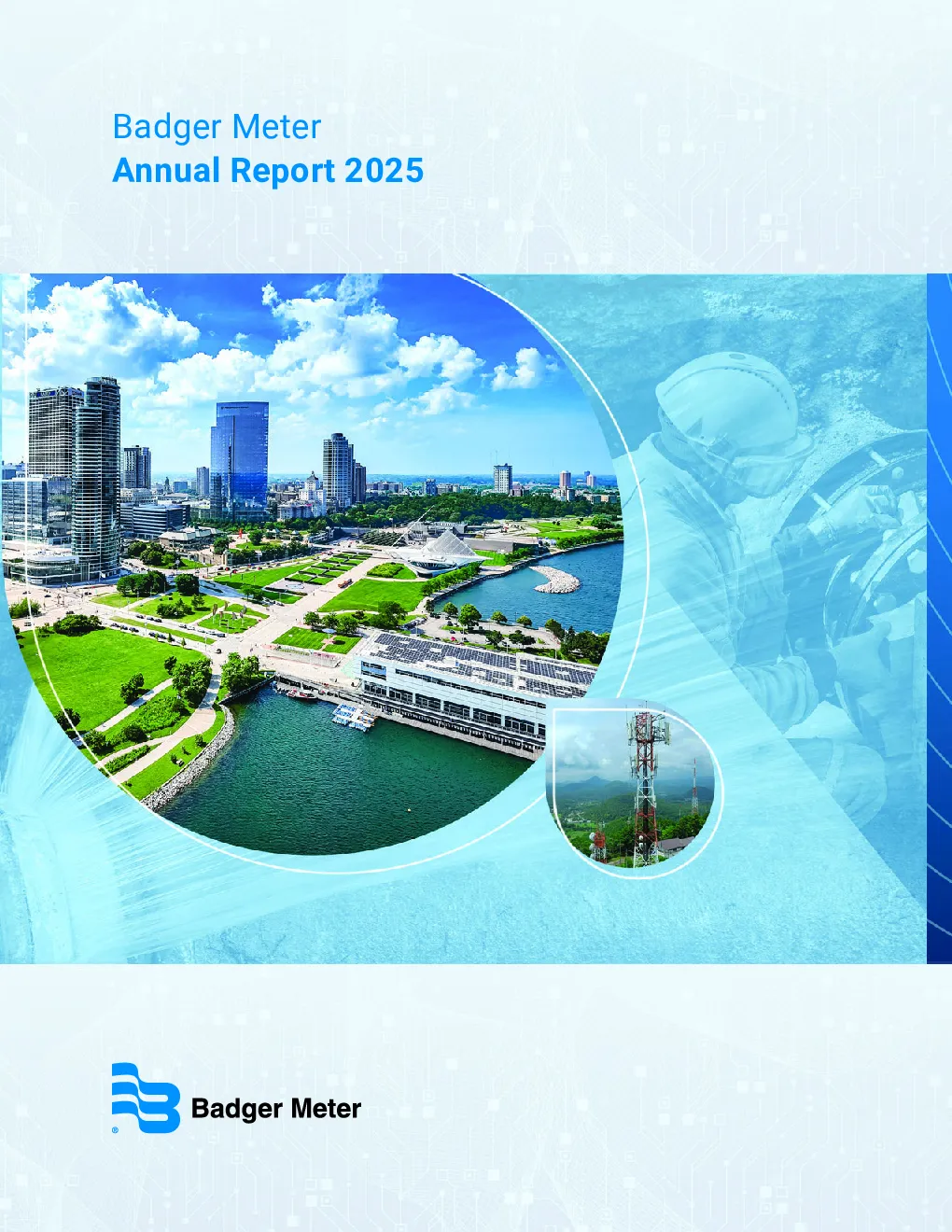 Badger Meter
Annual Report 2025

Badger Meter